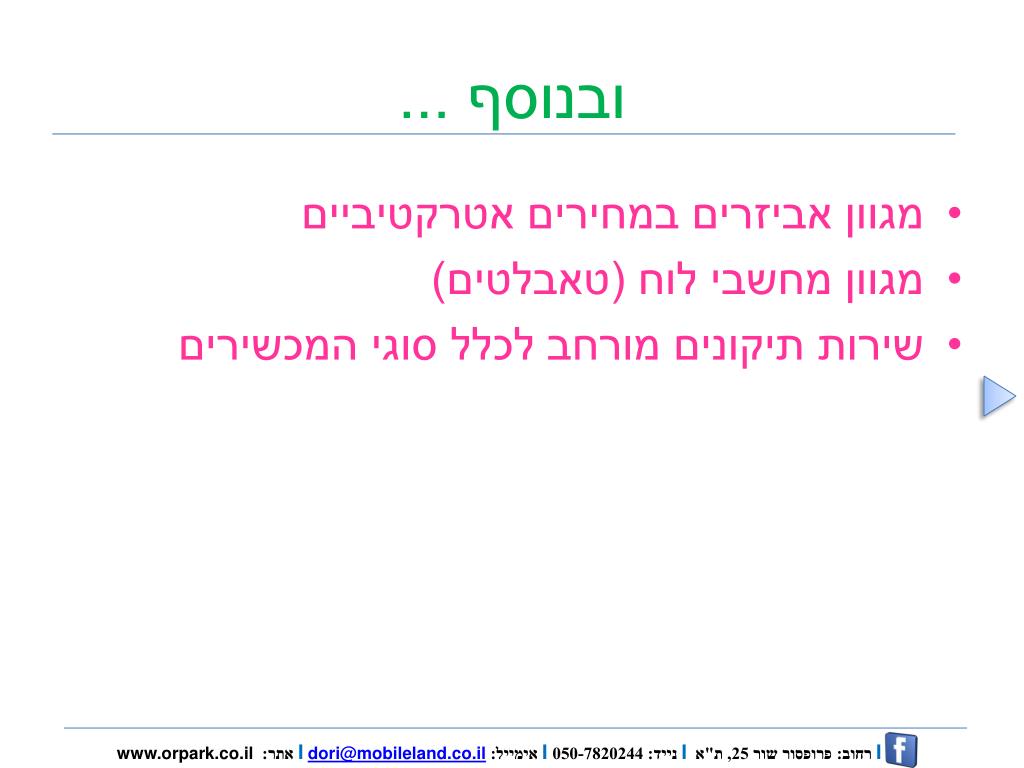 ובנוסף ...

• מגוון אביזרים במחירים אטרקטיביים
• מגוון מחשבי לוח (טאבלטים)
• שירות תיקונים מורחב לכלל סוגי המכשירים

f I רחוב: פרופסור שור 25, ת"א I נייד: 050-7820244 I אימייל: dori@mobileland.co.il I אתר: www.orpark.co.il